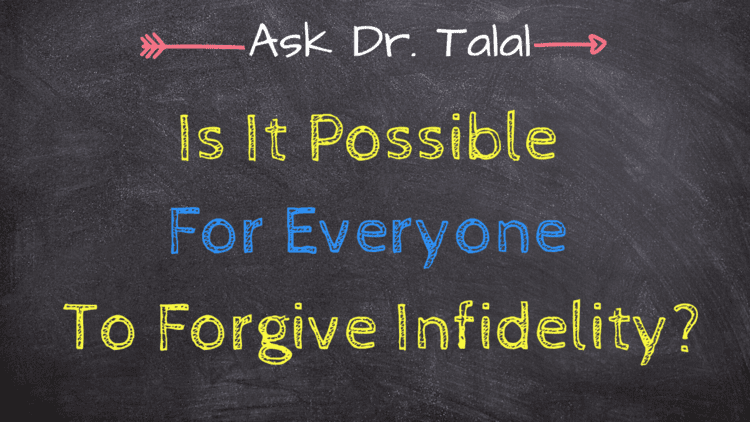 Ask Dr. Talal

Is It Possible For Everyone To Forgive Infidelity?